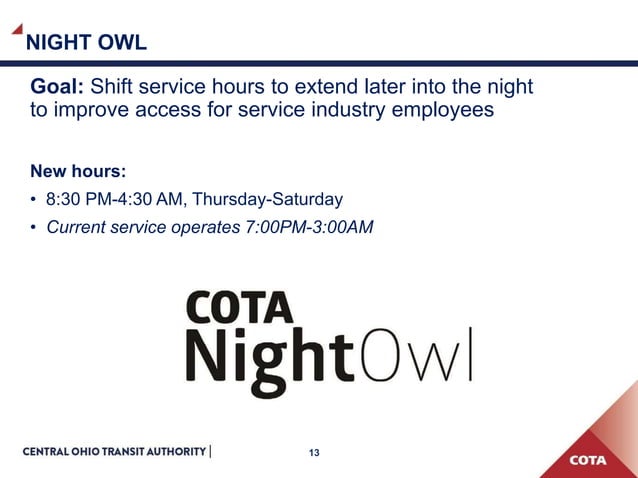 NIGHT OWL

Goal: Shift service hours to extend later into the night to improve access for service industry employees

New hours:
• 8:30 PM-4:30 AM, Thursday-Saturday
• Current service operates 7:00PM-3:00AM

COTA
NightOwl

CENTRAL OHIO TRANSIT AUTHORITY | 13

COTA